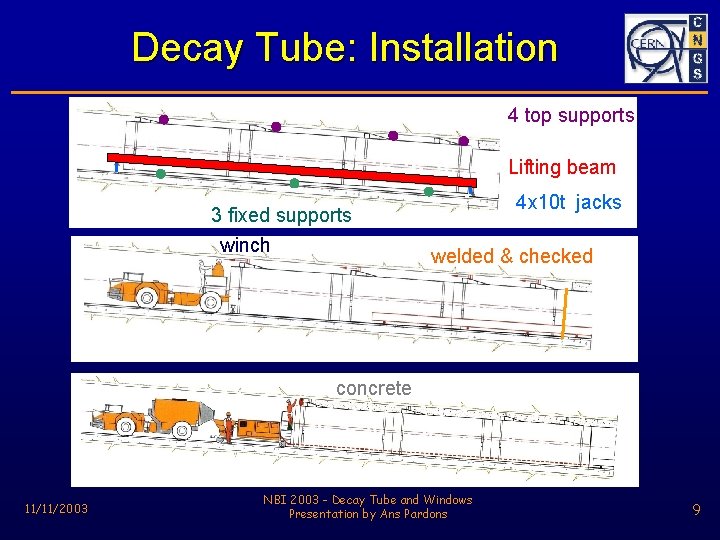 Decay Tube: Installation

CERN C N G S

4 top supports
Lifting beam
4x10t jacks
3 fixed supports

winch
welded & checked

concrete

11/11/2003

NBI 2003 - Decay Tube and Windows
Presentation by Ans Pardons

9